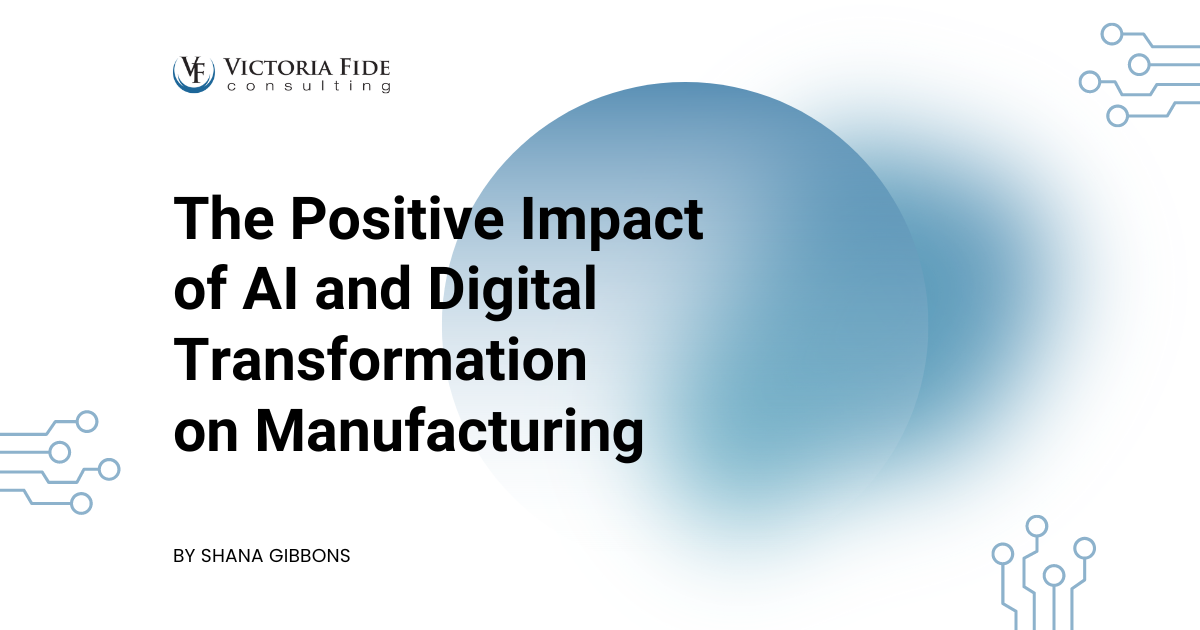 VF VICTORIA FIDE
consulting

The Positive Impact of AI and Digital Transformation on Manufacturing

BY SHANA GIBBONS